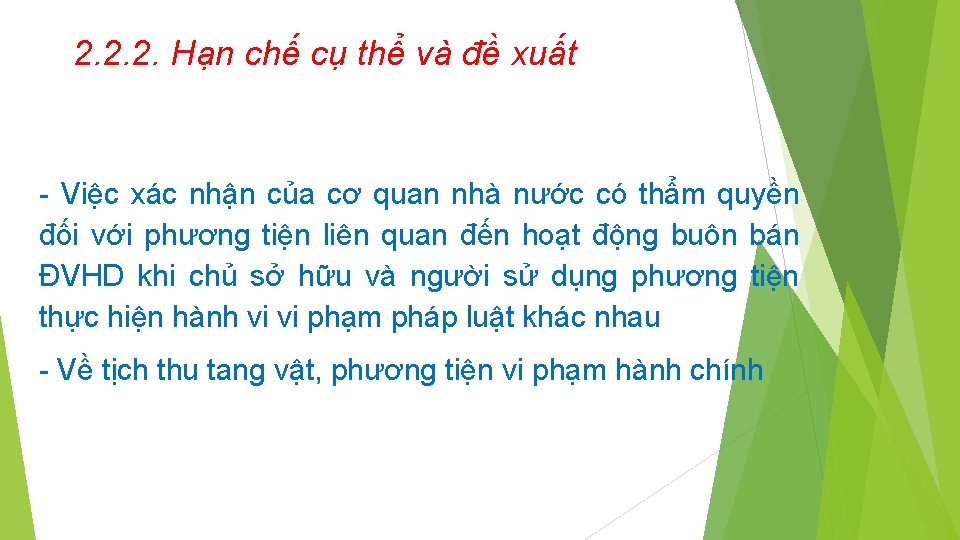 2.2.2. Hạn chế cụ thể và đề xuất

- Việc xác nhận của cơ quan nhà nước có thẩm quyền đối với phương tiện liên quan đến hoạt động buôn bán ĐVHD khi chủ sở hữu và người sử dụng phương tiện thực hiện hành vi vi phạm pháp luật khác nhau

- Về tịch thu tang vật, phương tiện vi phạm hành chính